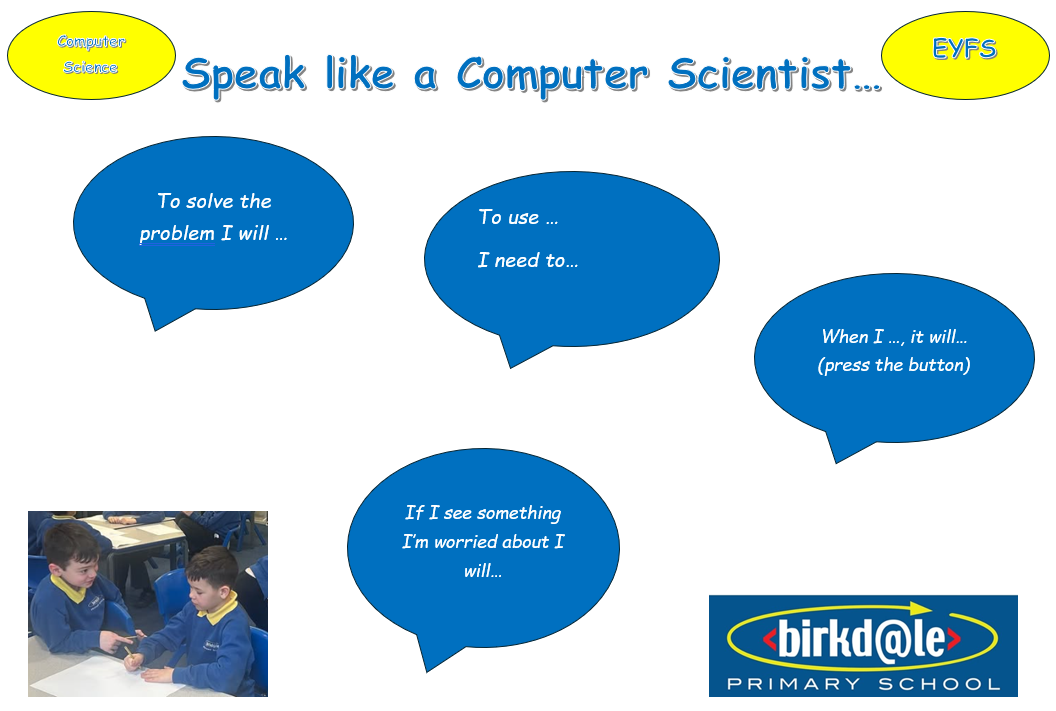 Computer Science

Speak like a Computer Scientist…

EYFS

To solve the problem I will …

To use …

I need to…

When I …, it will… (press the button)

If I see something I'm worried about I will…

<birkd@le>

PRIMARY SCHOOL